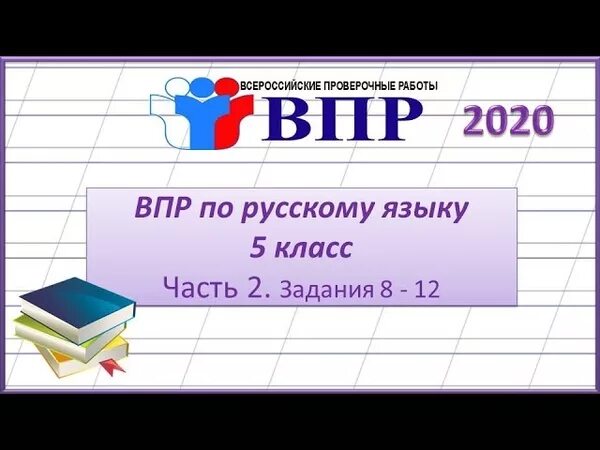 ВСЕРОССИЙСКИЕ ПРОВЕРОЧНЫЕ РАБОТЫ
ВПР 2020

ВПР по русскому языку
5 класс
Часть 2. Задания 8 - 12